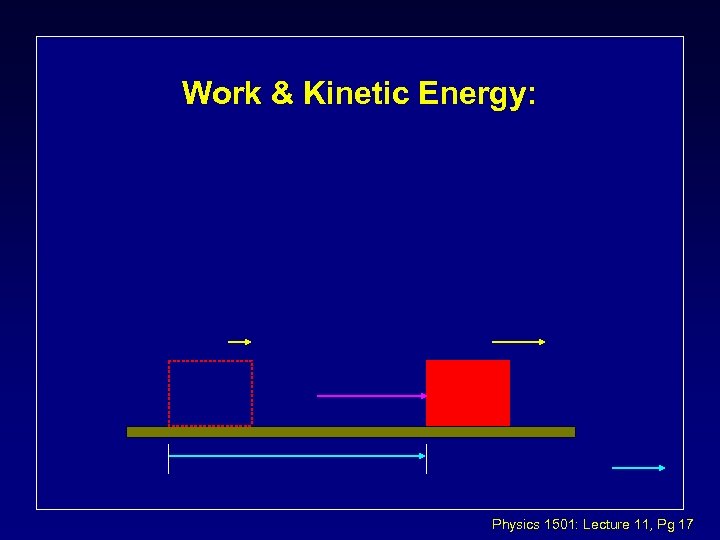 Work & Kinetic Energy:

Physics 1501: Lecture 11, Pg 17